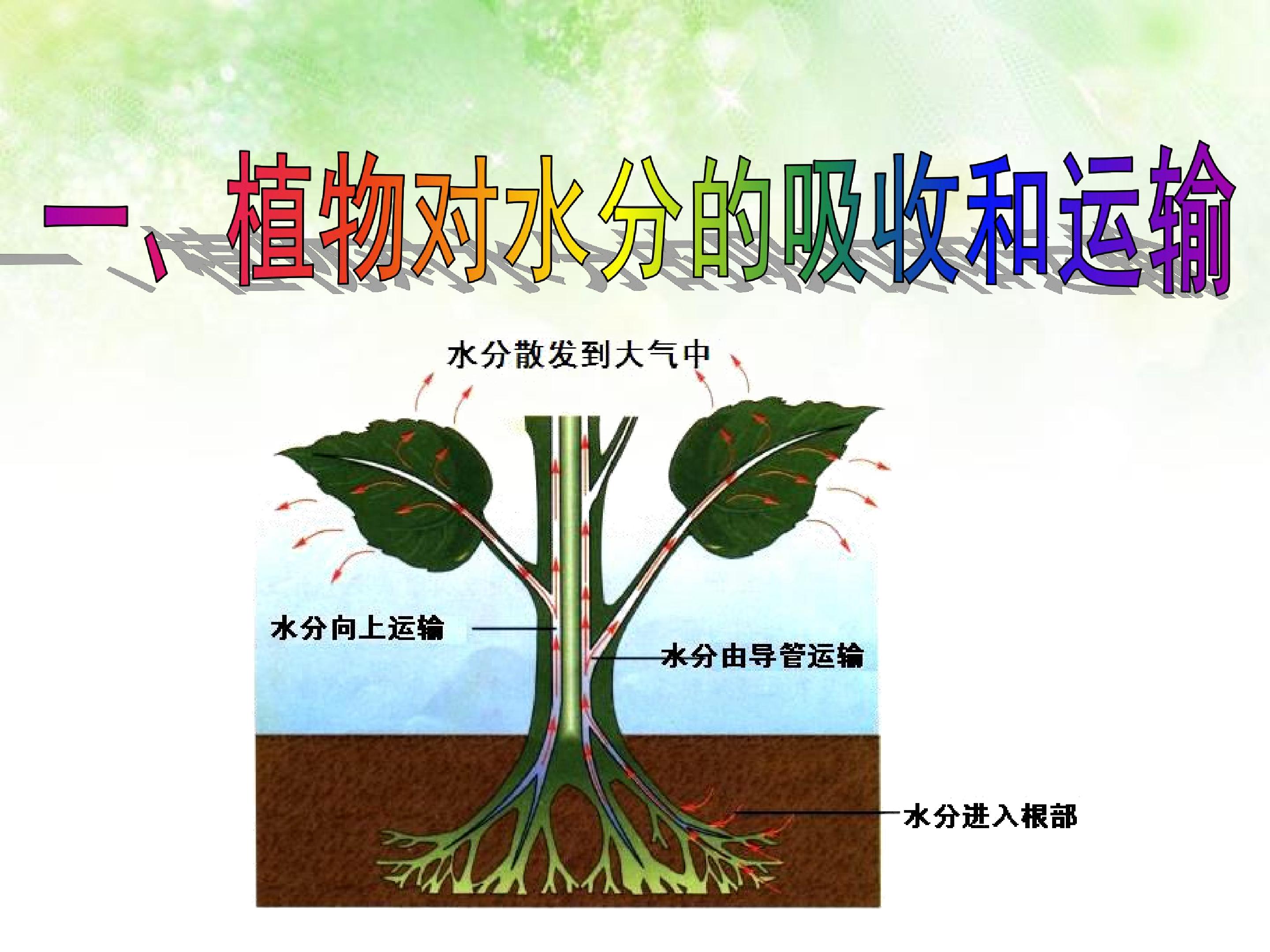 一、植物对水分的吸收和运输

水分散发到大气中

水分向上运输

水分由导管运输

水分进入根部